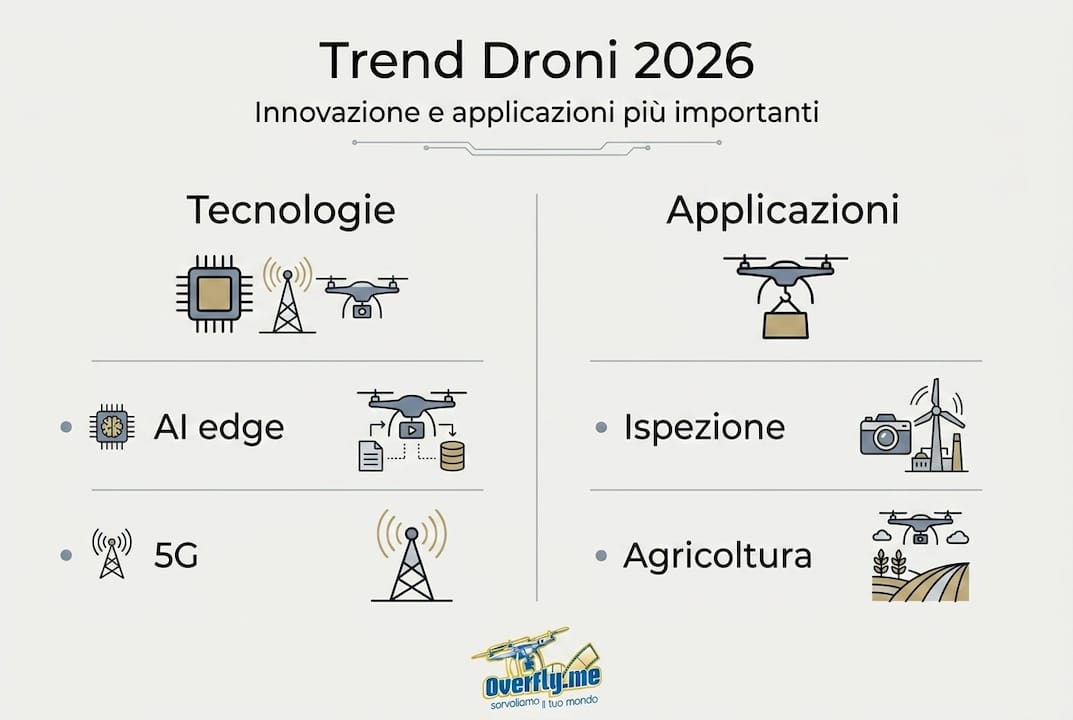 Trend Droni 2026

Innovazione e applicazioni più importanti

Tecnologie

• AI edge

• 5G

Applicazioni

• Ispezione

• Agricoltura

Overfly.me
sorvoliamo il tuo mondo